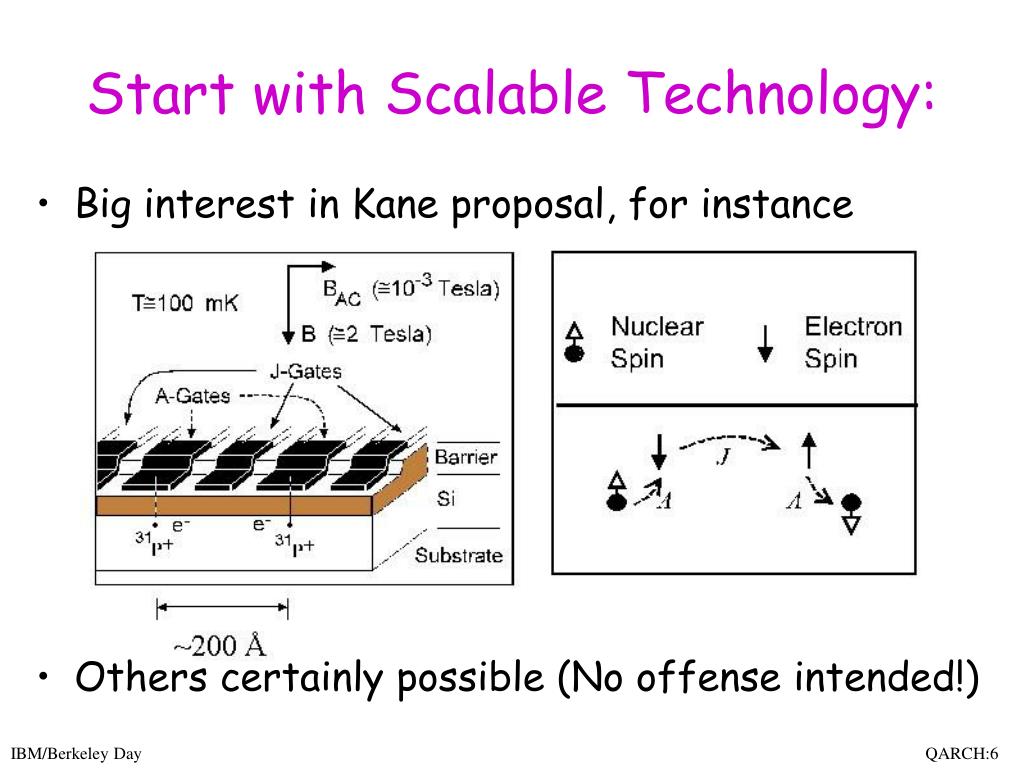 Start with Scalable Technology:

• Big interest in Kane proposal, for instance

T≅100 mK

$B_{AC}$ (≅$10^{-3}$ Tesla)

B (≅2 Tesla)

J-Gates

A-Gates

Barrier

Si

Substrate

$e^-$

$e^-$

$^{31}P^+$

$^{31}P^+$

~200 Å

Nuclear Spin

Electron Spin

J

A

A

• Others certainly possible (No offense intended!)

IBM/Berkeley Day

QARCH:6